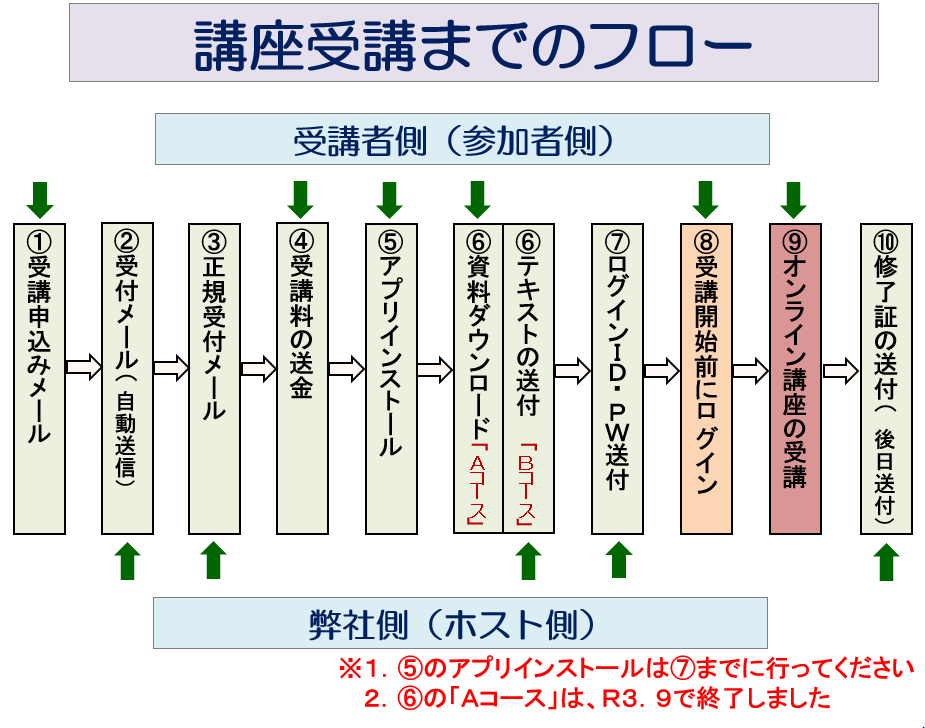 講座受講までのフロー

受講者側（参加者側）

①受講申込みメール

②受付メール（自動送信）

③正規受付メール

④受講料の送金

⑤アプリインストール

⑥資料ダウンロード「Aコース」

⑥テキストの送付「Bコース」

⑦ログインID・PW送付

⑧受講開始前にログイン

⑨オンライン講座の受講

⑩修了証の送付（後日送付）

弊社側（ホスト側）

※1. ⑤のアプリインストールは⑦までに行ってください
2. ⑥の「Aコース」は、R3. 9で終了しました